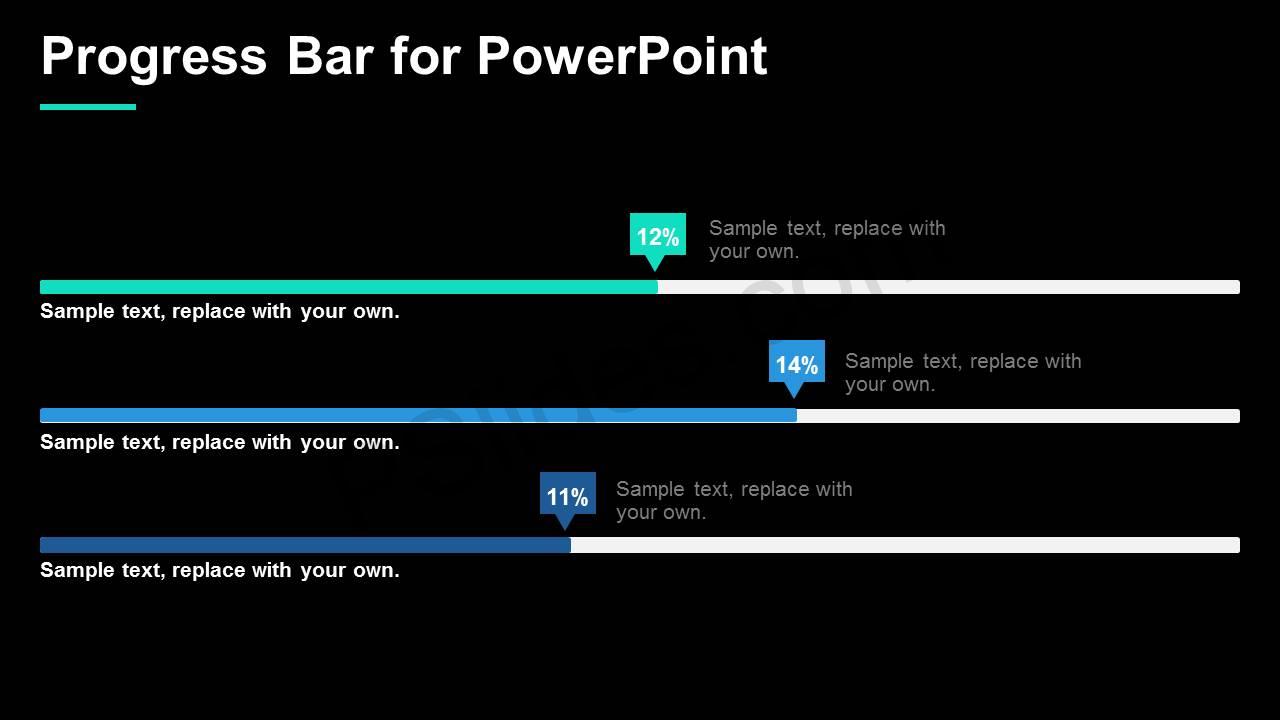 Progress Bar for PowerPoint

12%

Sample text, replace with your own.

Sample text, replace with your own.

14%

Sample text, replace with your own.

Sample text, replace with your own.

11%

Sample text, replace with your own.

Sample text, replace with your own.